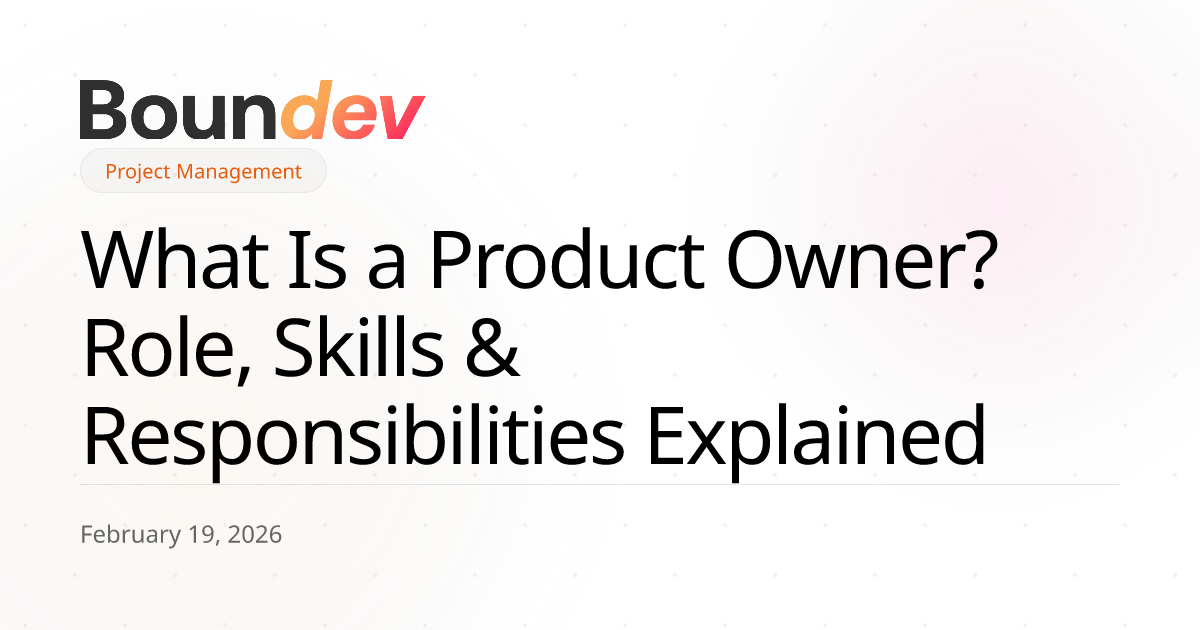 Boundev

Project Management

What Is a Product Owner? Role, Skills & Responsibilities Explained

February 19, 2026